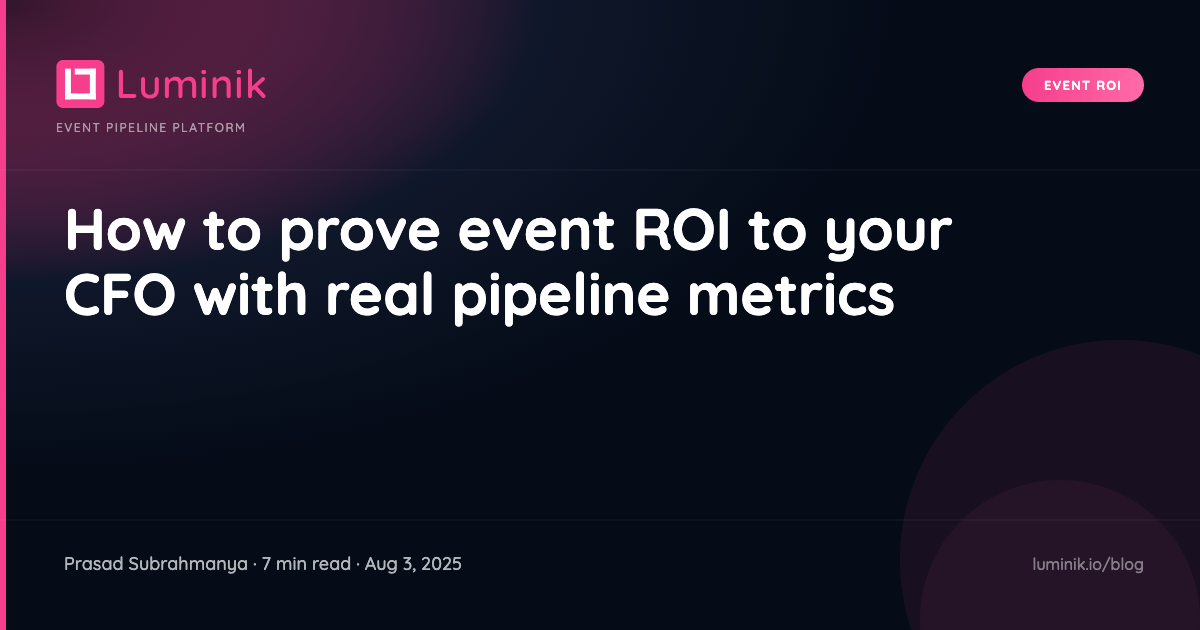 Luminik
EVENT PIPELINE PLATFORM

EVENT ROI

How to prove event ROI to your CFO with real pipeline metrics

Prasad Subrahmanya · 7 min read · Aug 3, 2025

luminik.io/blog